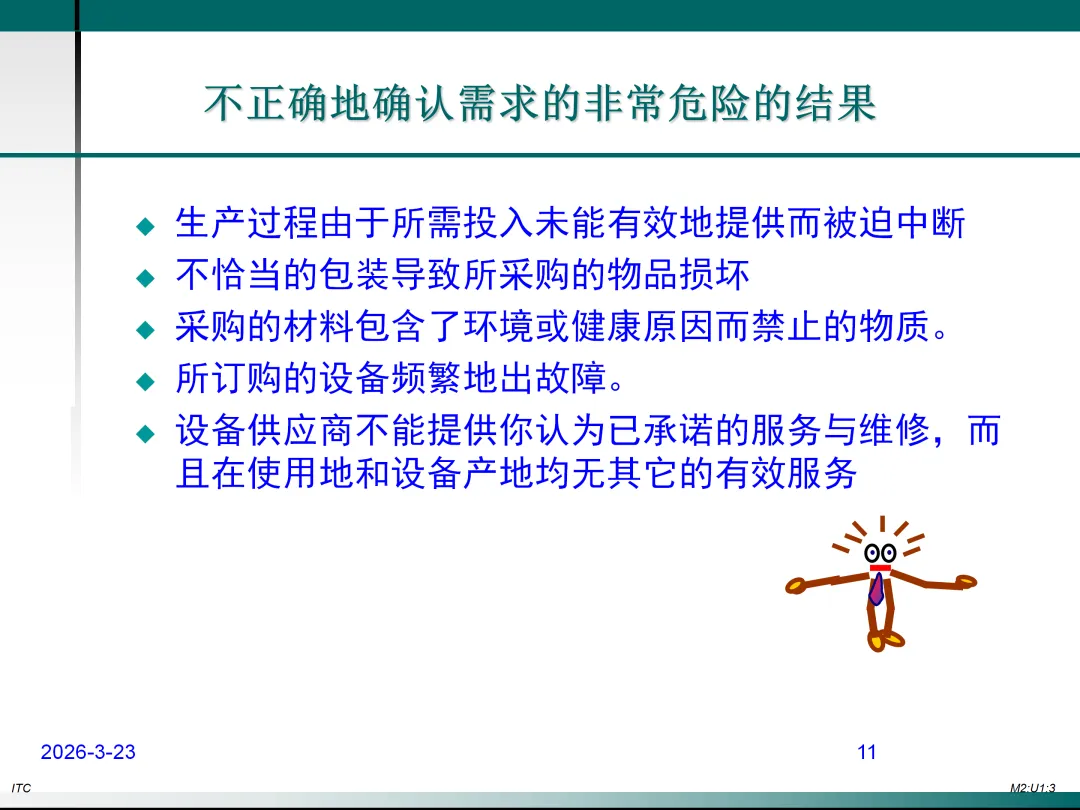 不正确地确认需求的非常危险的结果

◆ 生产过程由于所需投入未能有效地提供而被迫中断
◆ 不恰当的包装导致所采购的物品损坏
◆ 采购的材料包含了环境或健康原因而禁止的物质。
◆ 所订购的设备频繁地出故障。
◆ 设备供应商不能提供你认为已承诺的服务与维修，而且在使用地和设备产地均无其它的有效服务

2026-3-23

11

ITC

M2:U1:3